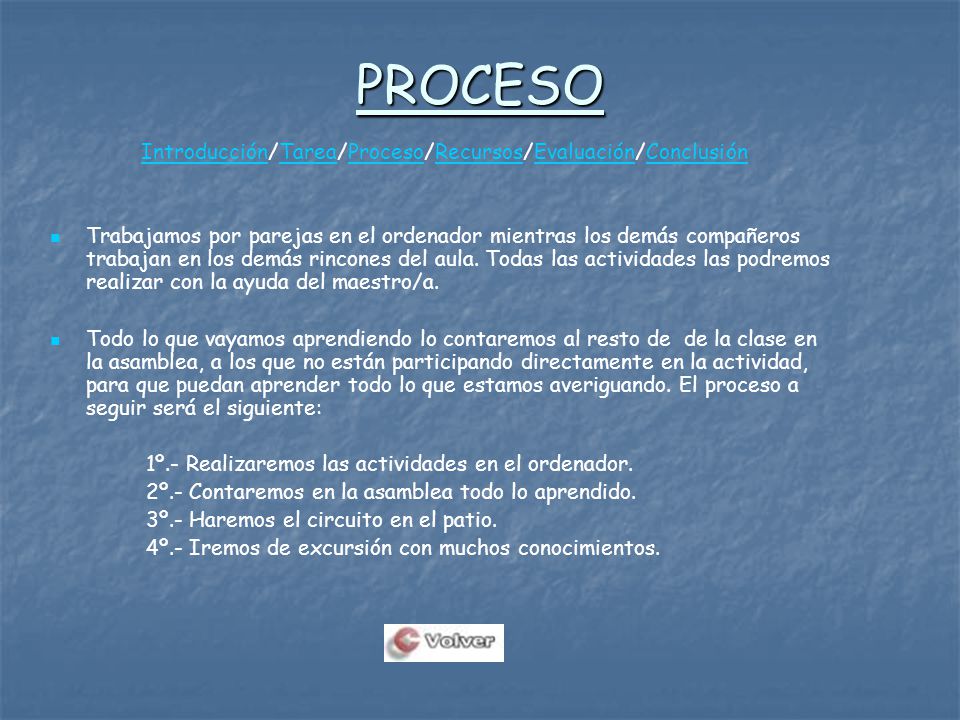 PROCESO

Introducción/Tarea/Proceso/Recursos/Evaluación/Conclusión

Trabajamos por parejas en el ordenador mientras los demás compañeros trabajan en los demás rincones del aula. Todas las actividades las podremos realizar con la ayuda del maestro/a.

Todo lo que vayamos aprendiendo lo contaremos al resto de de la clase en la asamblea, a los que no están participando directamente en la actividad, para que puedan aprender todo lo que estamos averiguando. El proceso a seguir será el siguiente:

1º.- Realizaremos las actividades en el ordenador.
2º.- Contaremos en la asamblea todo lo aprendido.
3º.- Haremos el circuito en el patio.
4º.- Iremos de excursión con muchos conocimientos.

Volver